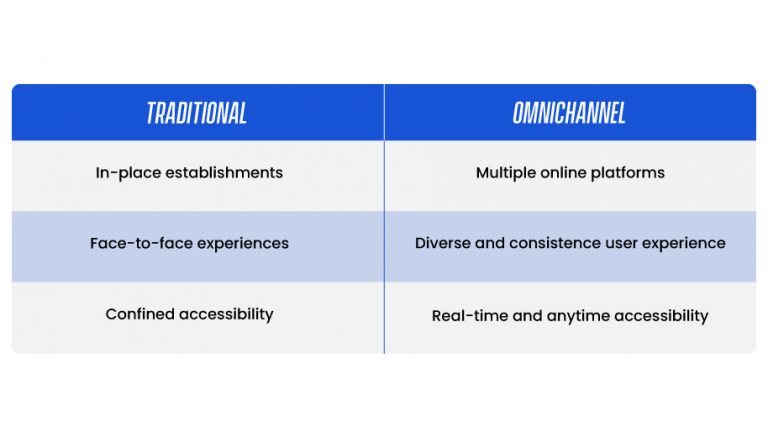 | TRADITIONAL | OMNICHANNEL |
|---|---|
| In-place establishments | Multiple online platforms |
| Face-to-face experiences | Diverse and consistence user experience |
| Confined accessibility | Real-time and anytime accessibility |